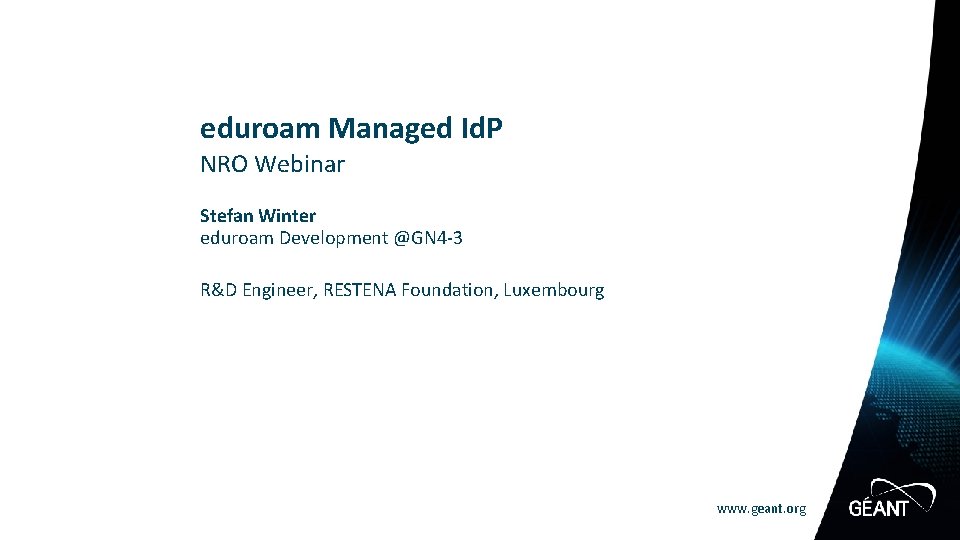 eduroam Managed IdP
NRO Webinar

Stefan Winter
eduroam Development @GN4-3

R&D Engineer, RESTENA Foundation, Luxembourg

www.geant.org

GÉANT